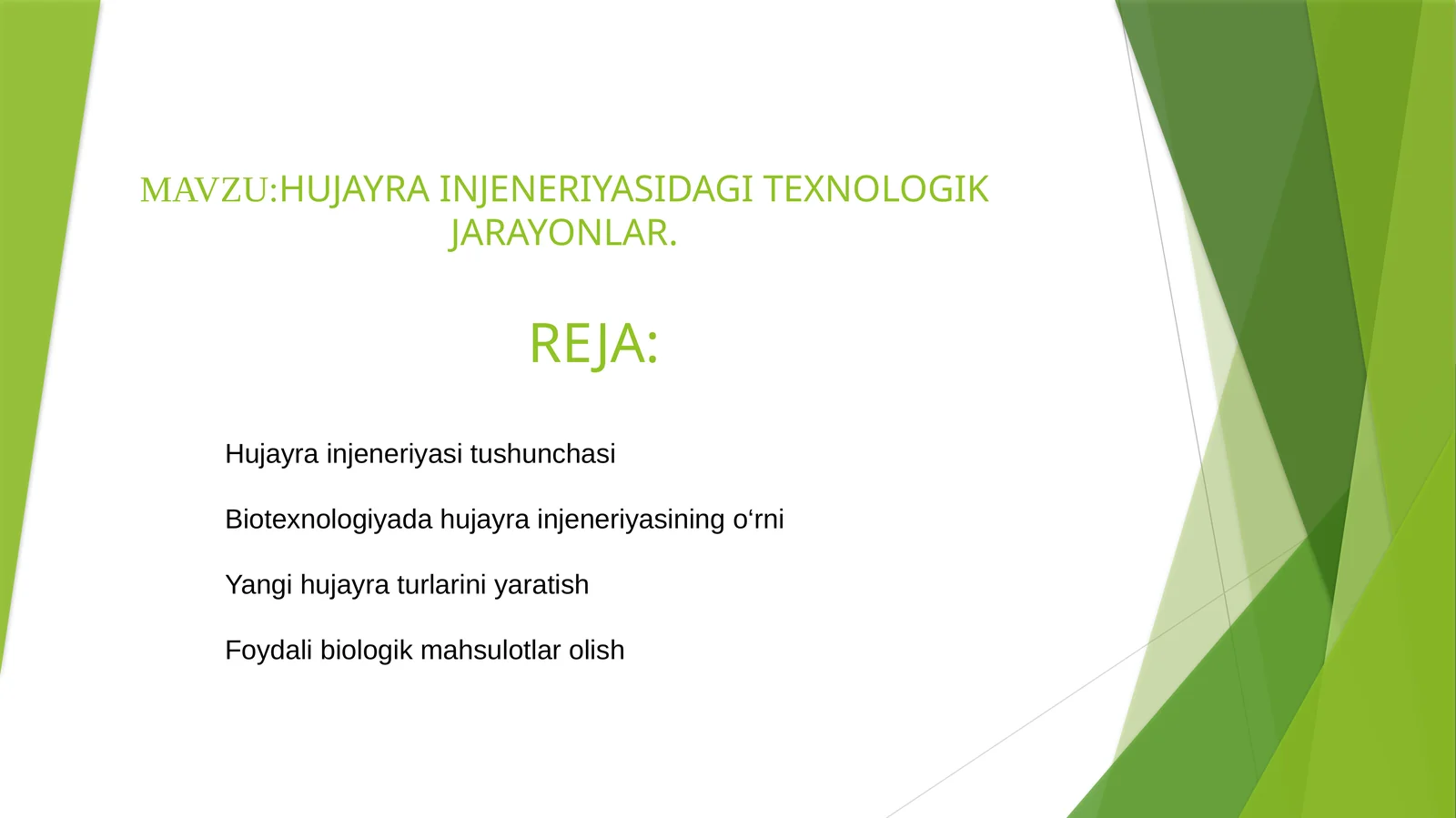 MAVZU:HUJAYRA INJENERIYASIDAGI TEXNOLOGIK JARAYONLAR.

REJA:

Hujayra injeneriyasi tushunchasi

Biotexnologiyada hujayra injeneriyasining o‘rni

Yangi hujayra turlarini yaratish

Foydali biologik mahsulotlar olish